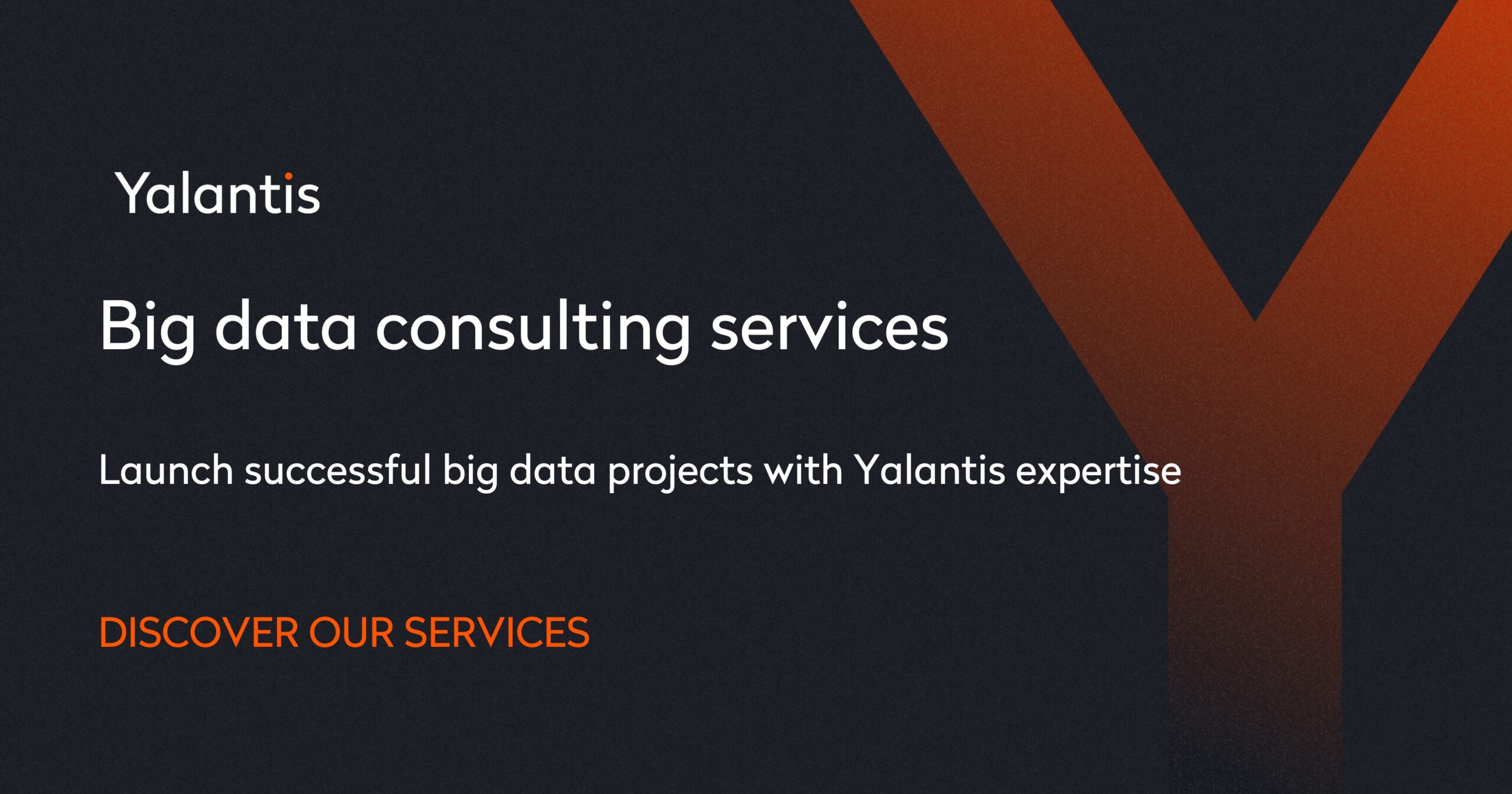 Yalantis

Big data consulting services

Launch successful big data projects with Yalantis expertise

DISCOVER OUR SERVICES